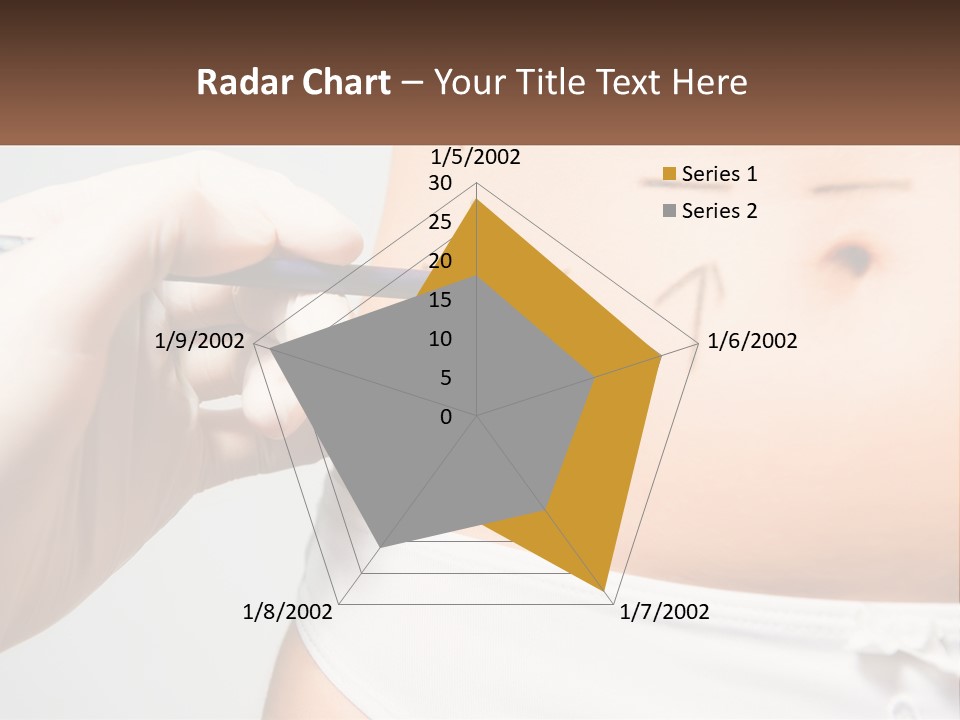 Radar Chart – Your Title Text Here

1/5/2002
30
25
20
15
10
5
0
1/6/2002
1/7/2002
1/8/2002
1/9/2002

Series 1
Series 2